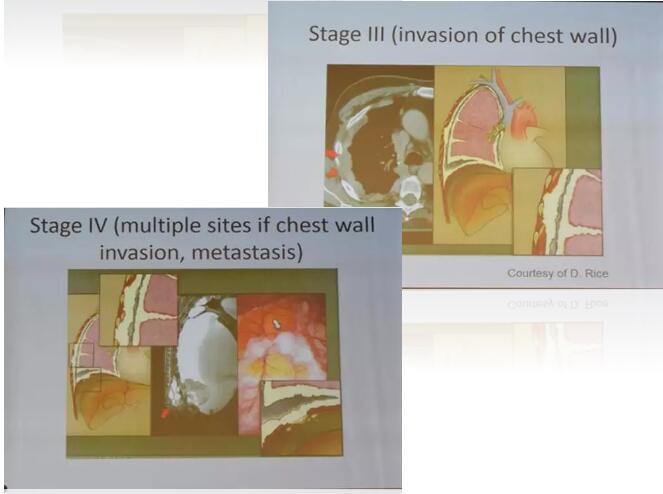 Stage III (invasion of chest wall)

Courtesy of D. Rice

Stage IV (multiple sites if chest wall invasion, metastasis)